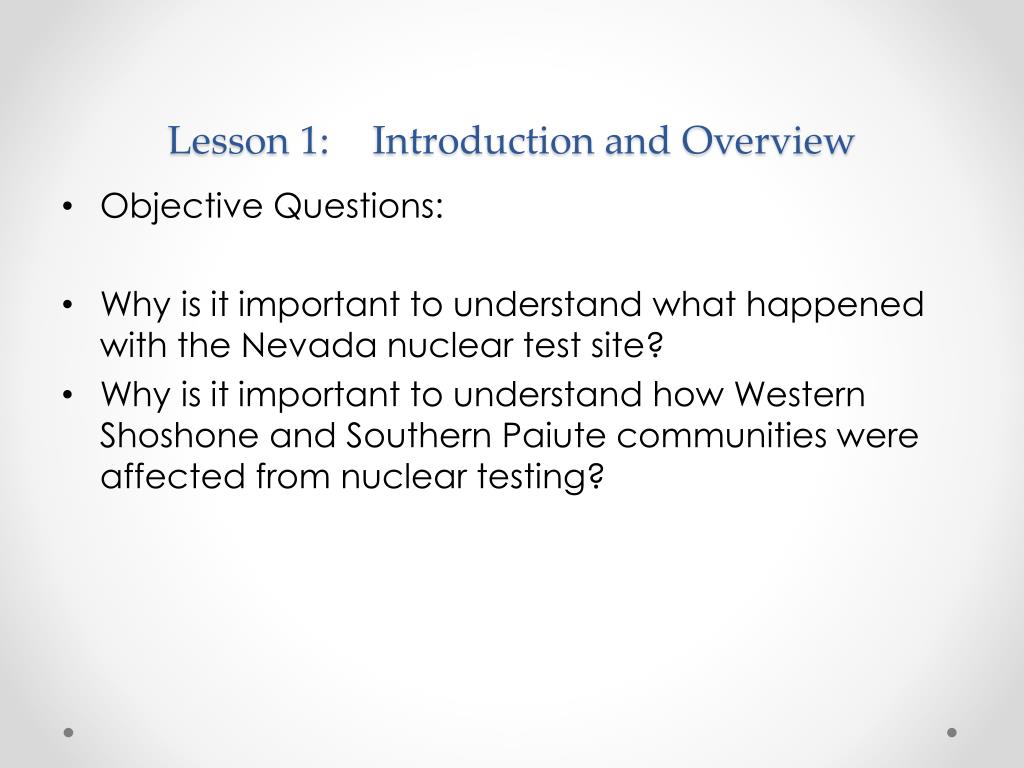 Lesson 1: Introduction and Overview

• Objective Questions:

• Why is it important to understand what happened with the Nevada nuclear test site?
• Why is it important to understand how Western Shoshone and Southern Paiute communities were affected from nuclear testing?